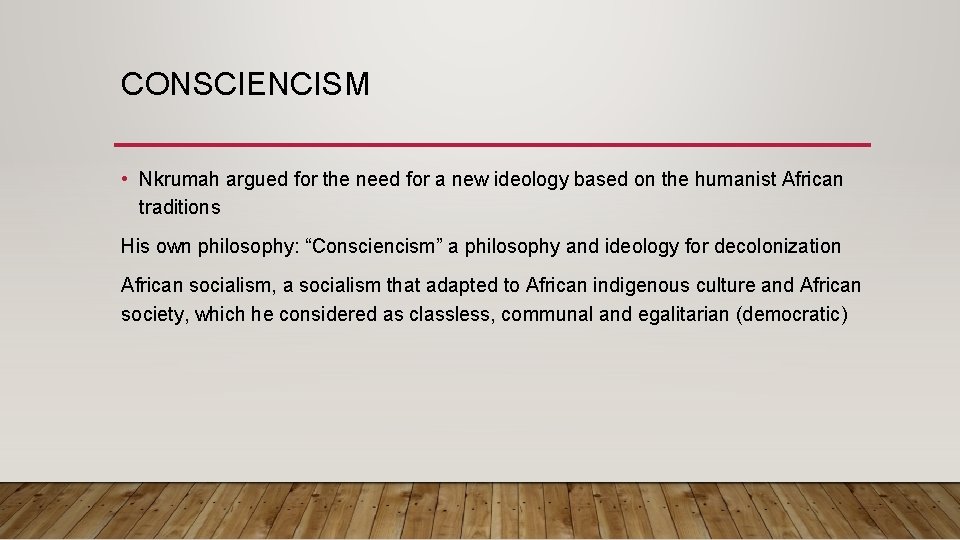 CONSCIENCISM

• Nkrumah argued for the need for a new ideology based on the humanist African traditions

His own philosophy: “Consciencism” a philosophy and ideology for decolonization

African socialism, a socialism that adapted to African indigenous culture and African society, which he considered as classless, communal and egalitarian (democratic)